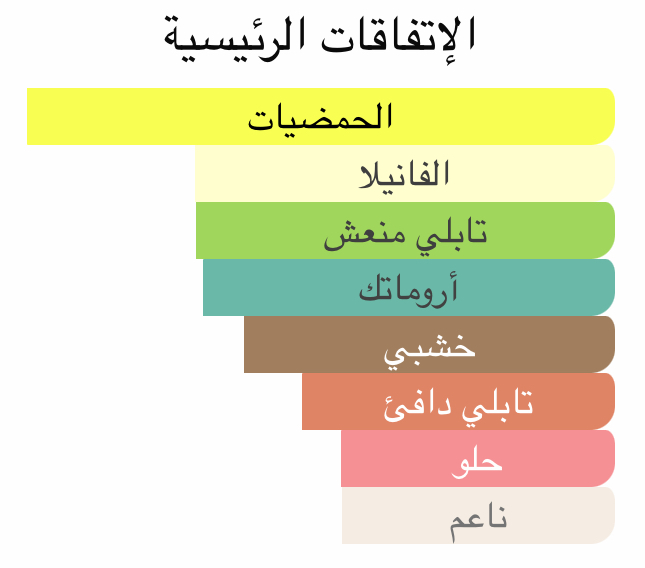 الإتفاقات الرئيسية

الحمضيات

الفانيلا

تابلي منعش

أروماتك

خشبي

تابلي دافئ

حلو

ناعم